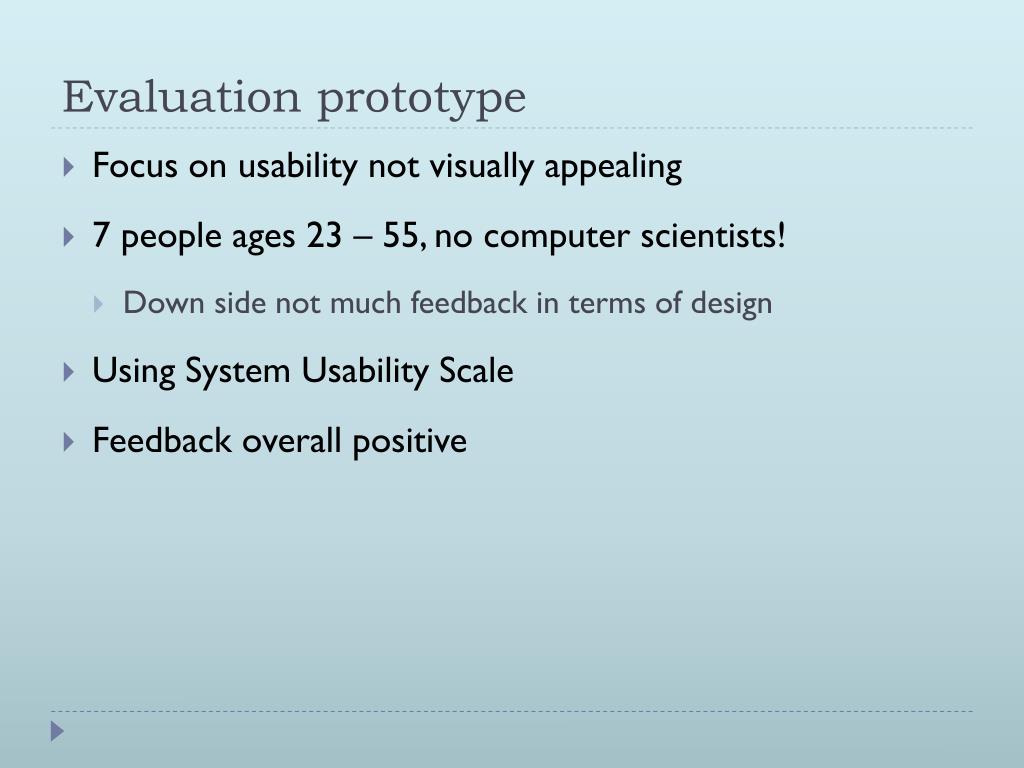 Evaluation prototype

Focus on usability not visually appealing

7 people ages 23 – 55, no computer scientists!

Down side not much feedback in terms of design

Using System Usability Scale

Feedback overall positive